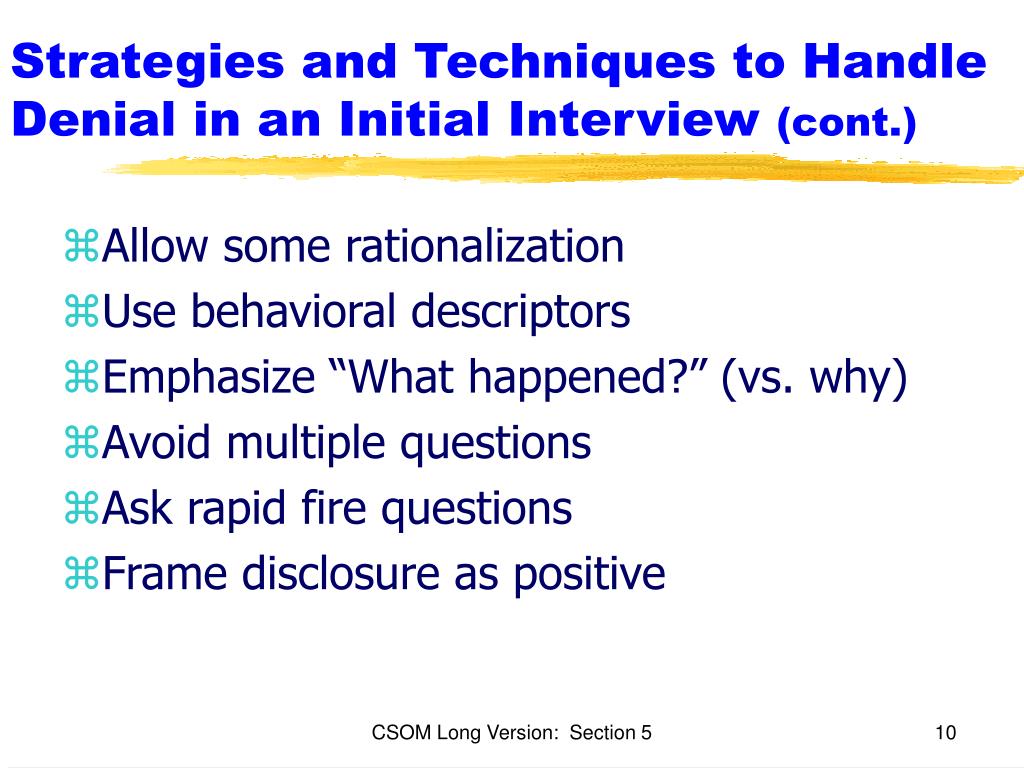 Strategies and Techniques to Handle Denial in an Initial Interview (cont.)

⌘Allow some rationalization
⌘Use behavioral descriptors
⌘Emphasize “What happened?” (vs. why)
⌘Avoid multiple questions
⌘Ask rapid fire questions
⌘Frame disclosure as positive

CSOM Long Version: Section 5

10